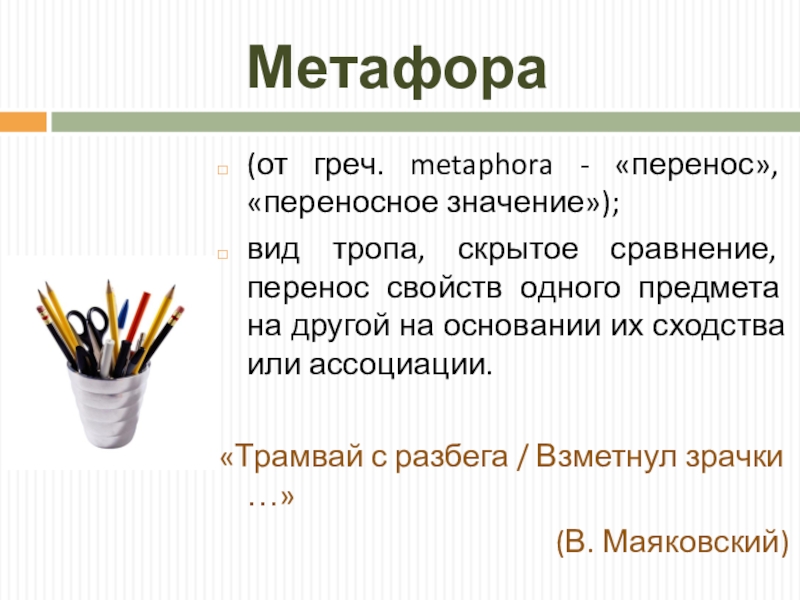 Метафора

(от греч. metaphora - «перенос», «переносное значение»);

вид тропа, скрытое сравнение, перенос свойств одного предмета на другой на основании их сходства или ассоциации.

«Трамвай с разбега / Взметнул зрачки …»

(В. Маяковский)